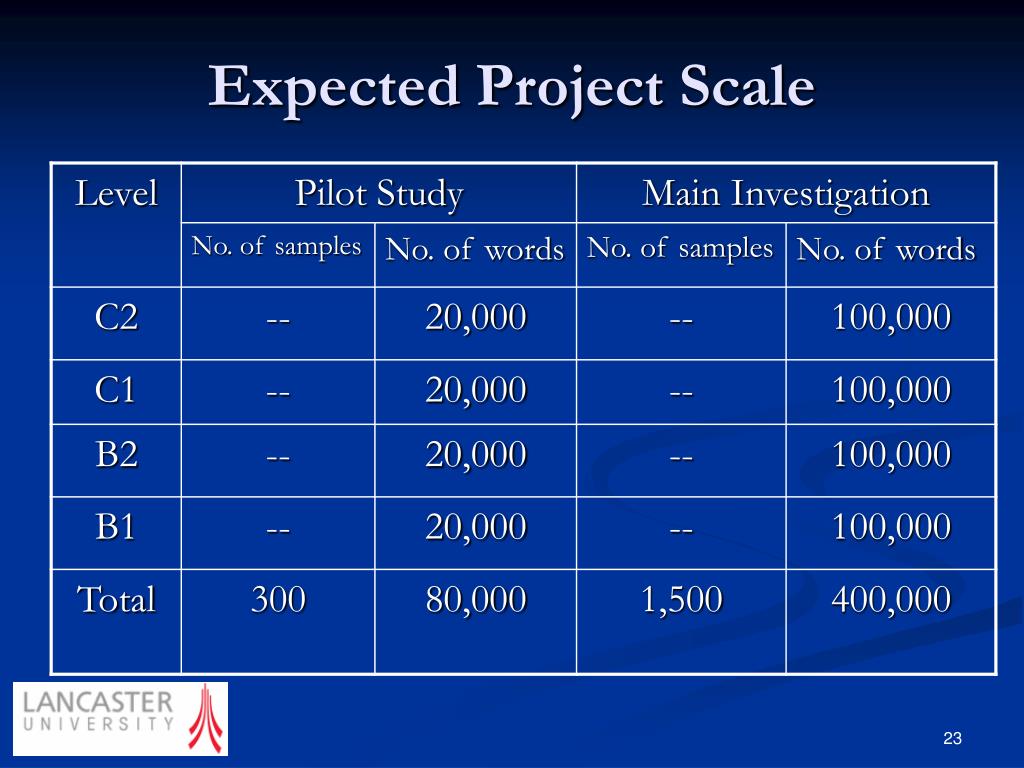 Expected Project Scale

| Level | Pilot Study | | Main Investigation | |
|---|---|---|---|---|
| | No. of samples | No. of words | No. of samples | No. of words |
| C2 | -- | 20,000 | -- | 100,000 |
| C1 | -- | 20,000 | -- | 100,000 |
| B2 | -- | 20,000 | -- | 100,000 |
| B1 | -- | 20,000 | -- | 100,000 |
| Total | 300 | 80,000 | 1,500 | 400,000 |

LANCASTER UNIVERSITY

23